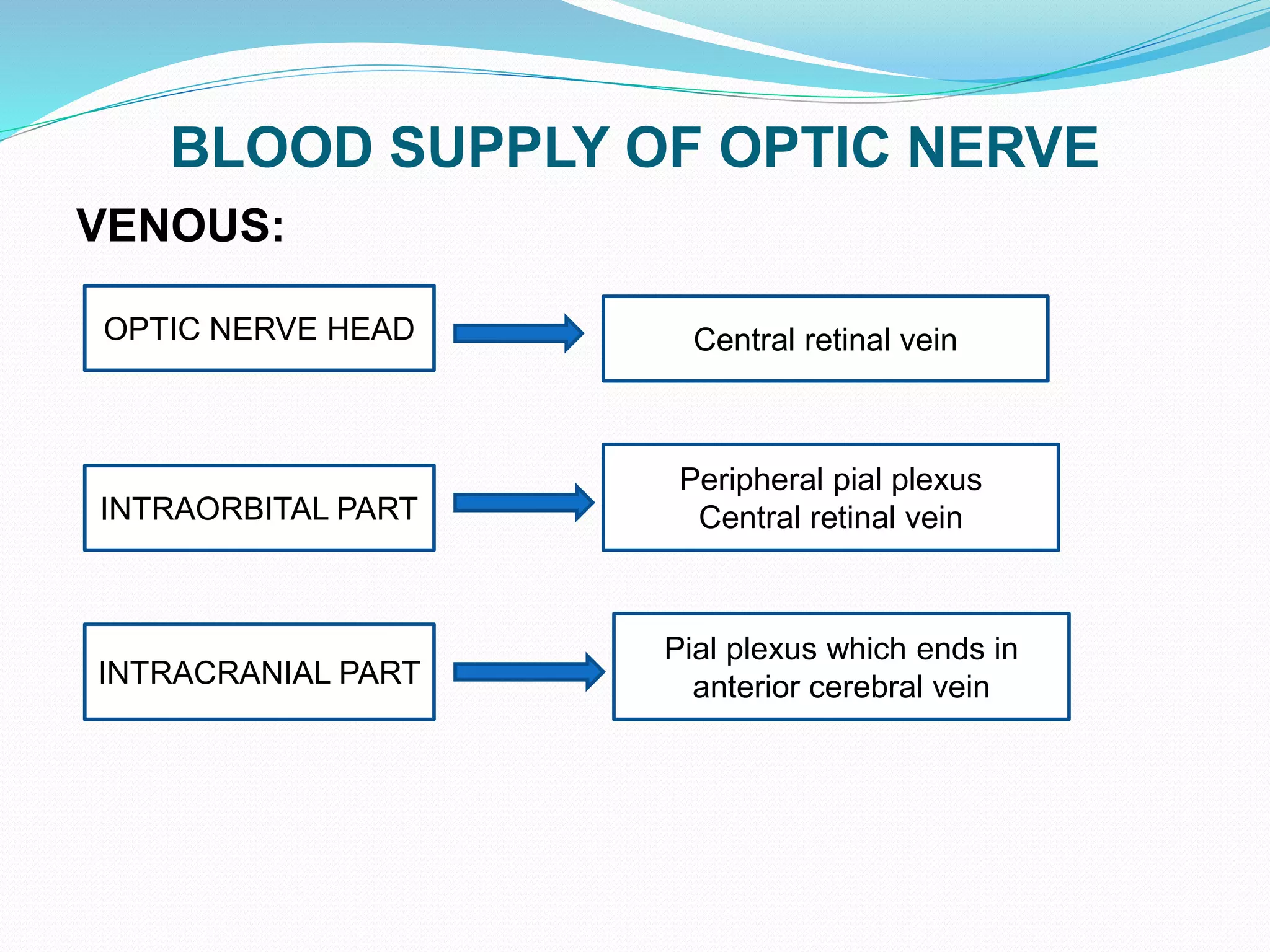 BLOOD SUPPLY OF OPTIC NERVE

VENOUS:

OPTIC NERVE HEAD

Central retinal vein

INTRAORBITAL PART

Peripheral pial plexus
Central retinal vein

INTRACRANIAL PART

Pial plexus which ends in anterior cerebral vein